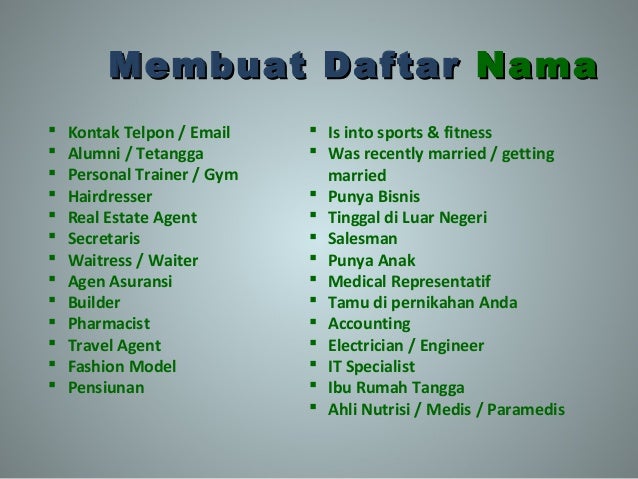 Membuat Daftar Nama

- Kontak Telpon / Email
- Alumni / Tetangga
- Personal Trainer / Gym
- Hairdresser
- Real Estate Agent
- Secretaris
- Waitress / Waiter
- Agen Asuransi
- Builder
- Pharmacist
- Travel Agent
- Fashion Model
- Pensiunan

- Is into sports & fitness
- Was recently married / getting married
- Punya Bisnis
- Tinggal di Luar Negeri
- Salesman
- Punya Anak
- Medical Representatif
- Tamu di pernikahan Anda
- Accounting
- Electrician / Engineer
- IT Specialist
- Ibu Rumah Tangga
- Ahli Nutrisi / Medis / Paramedis